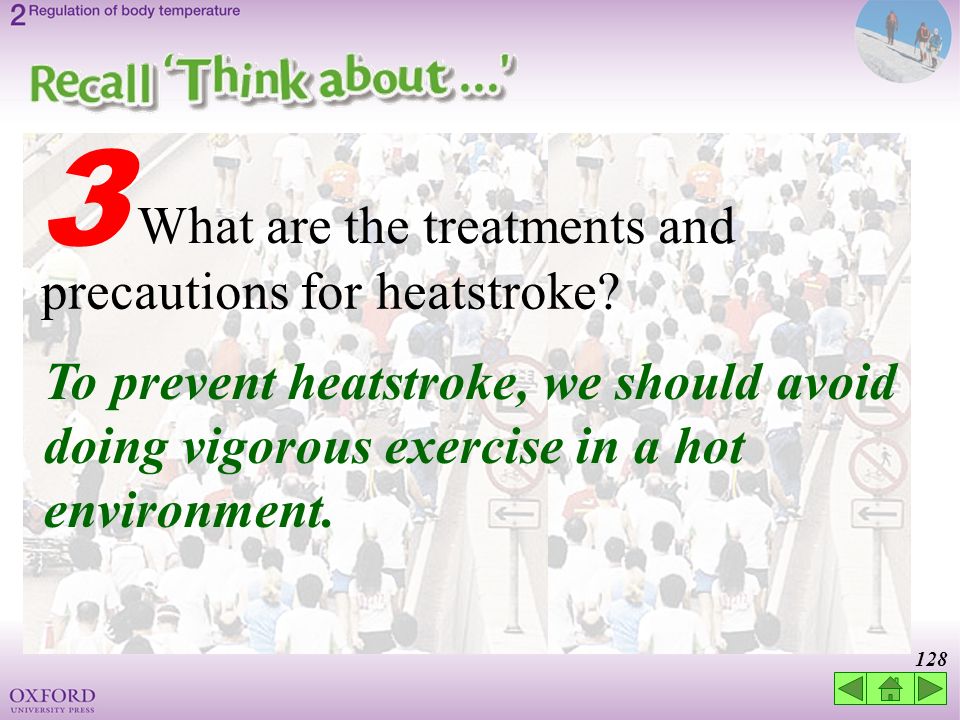 2 Regulation of body temperature

Recall 'Think about ...'

3 What are the treatments and precautions for heatstroke?

To prevent heatstroke, we should avoid doing vigorous exercise in a hot environment.

128

OXFORD
UNIVERSITY PRESS